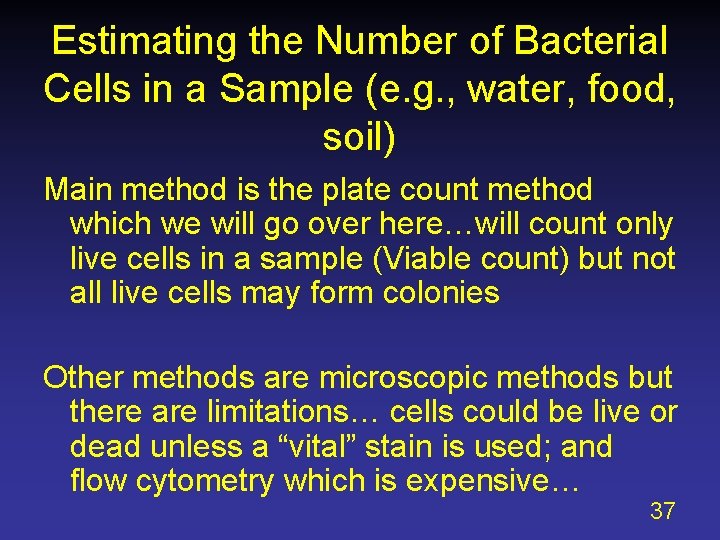 Estimating the Number of Bacterial Cells in a Sample (e.g., water, food, soil)

Main method is the plate count method which we will go over here…will count only live cells in a sample (Viable count) but not all live cells may form colonies

Other methods are microscopic methods but there are limitations… cells could be live or dead unless a “vital” stain is used; and flow cytometry which is expensive…

37